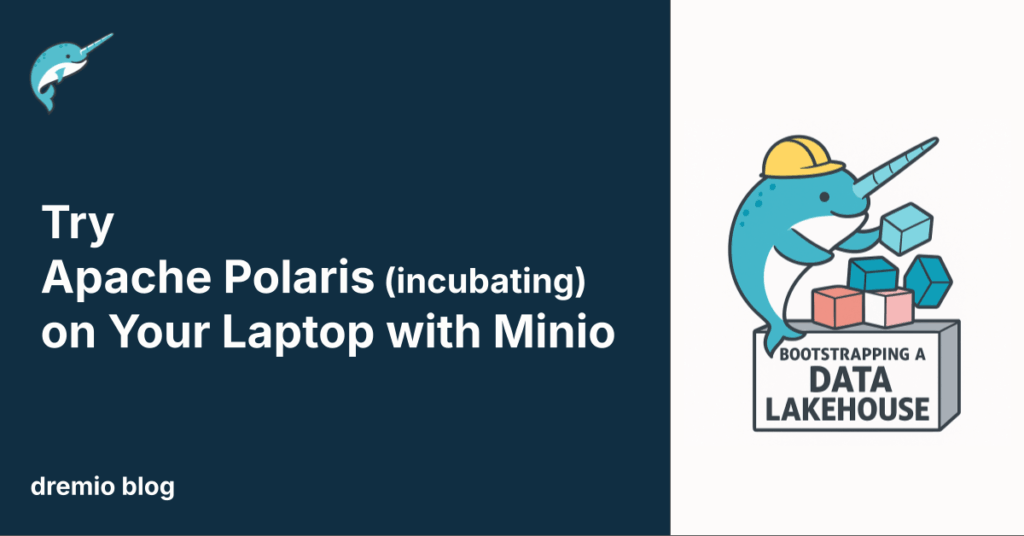 Try
Apache Polaris (incubating)
on Your Laptop with Minio

dremio blog

BOOTSTRAPPING A
DATA
LAKEHOUSE